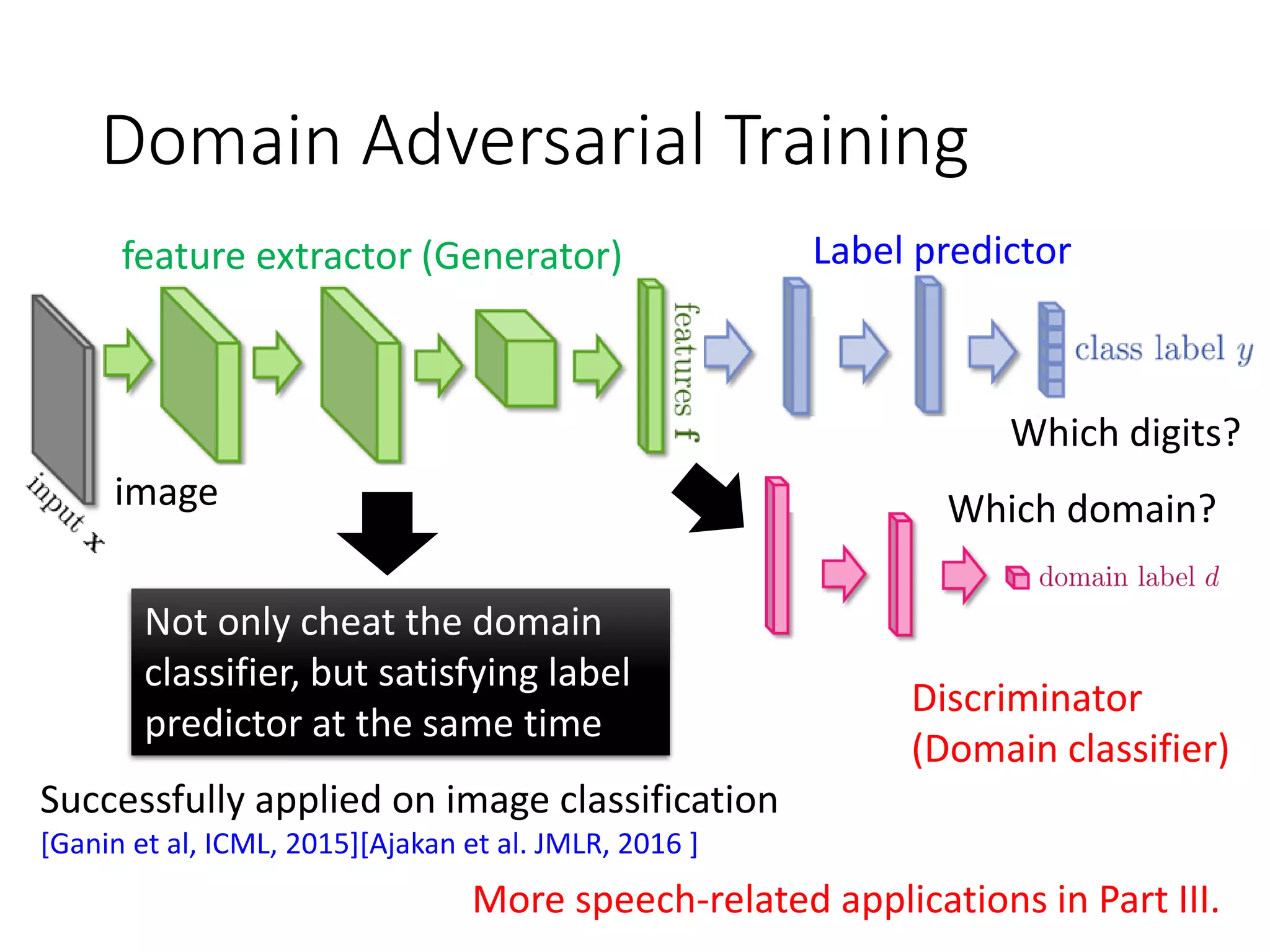 Domain Adversarial Training

feature extractor (Generator)

Label predictor

input $x$

image

features $f$

class label $y$

Which digits?

Which domain?

domain label $d$

Not only cheat the domain classifier, but satisfying label predictor at the same time

Discriminator (Domain classifier)

Successfully applied on image classification
[Ganin et al, ICML, 2015][Ajakan et al. JMLR, 2016 ]

More speech-related applications in Part III.